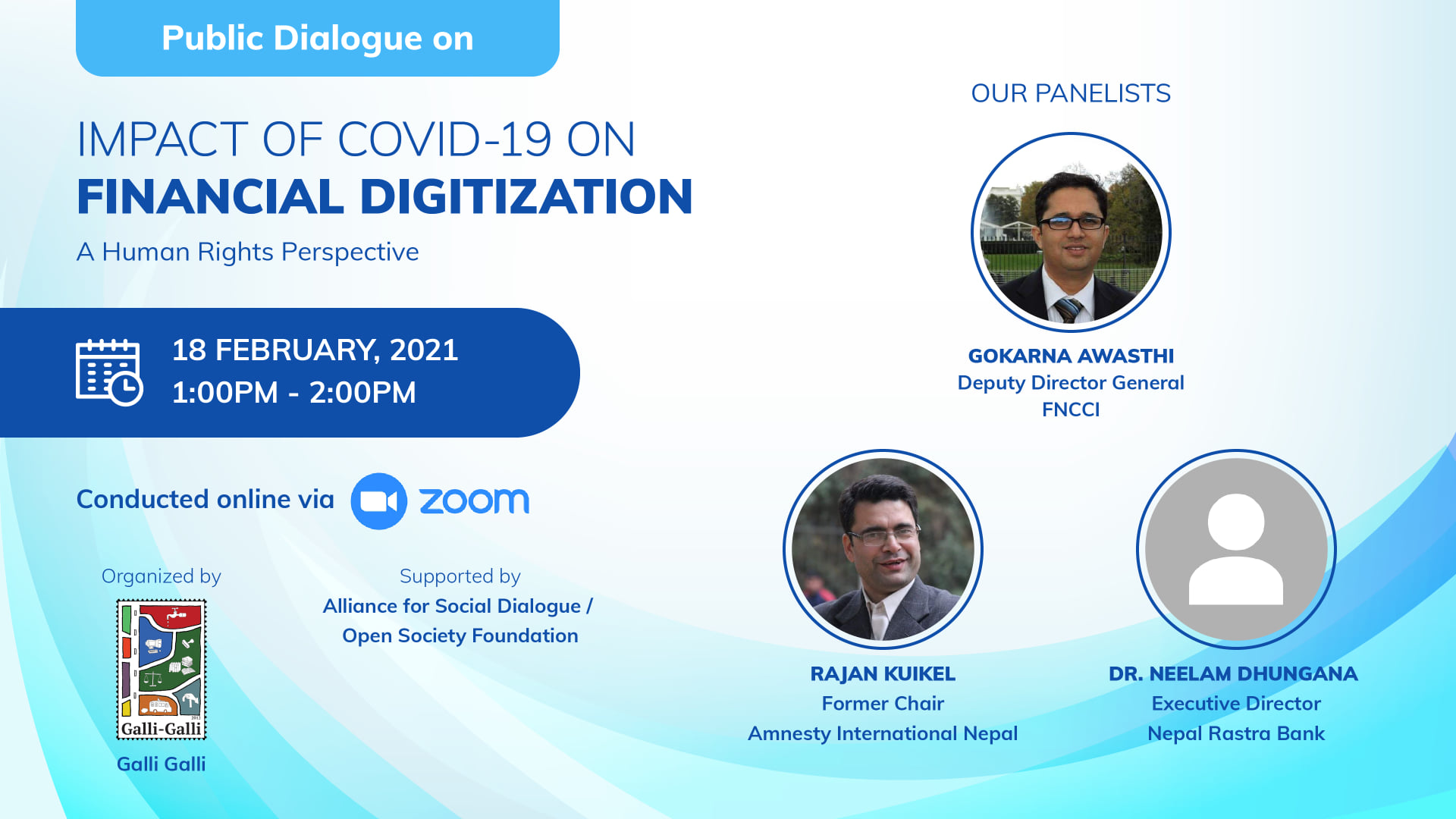 Public Dialogue on

IMPACT OF COVID-19 ON
FINANCIAL DIGITIZATION

A Human Rights Perspective

18 FEBRUARY, 2021
1:00PM - 2:00PM

Conducted online via zoom

Organized by

Galli-Galli

Galli Galli

Supported by
Alliance for Social Dialogue / Open Society Foundation

OUR PANELISTS

GOKARNA AWASTHI
Deputy Director General
FNCCI

RAJAN KUIKEL
Former Chair
Amnesty International Nepal

DR. NEELAM DHUNGANA
Executive Director
Nepal Rastra Bank